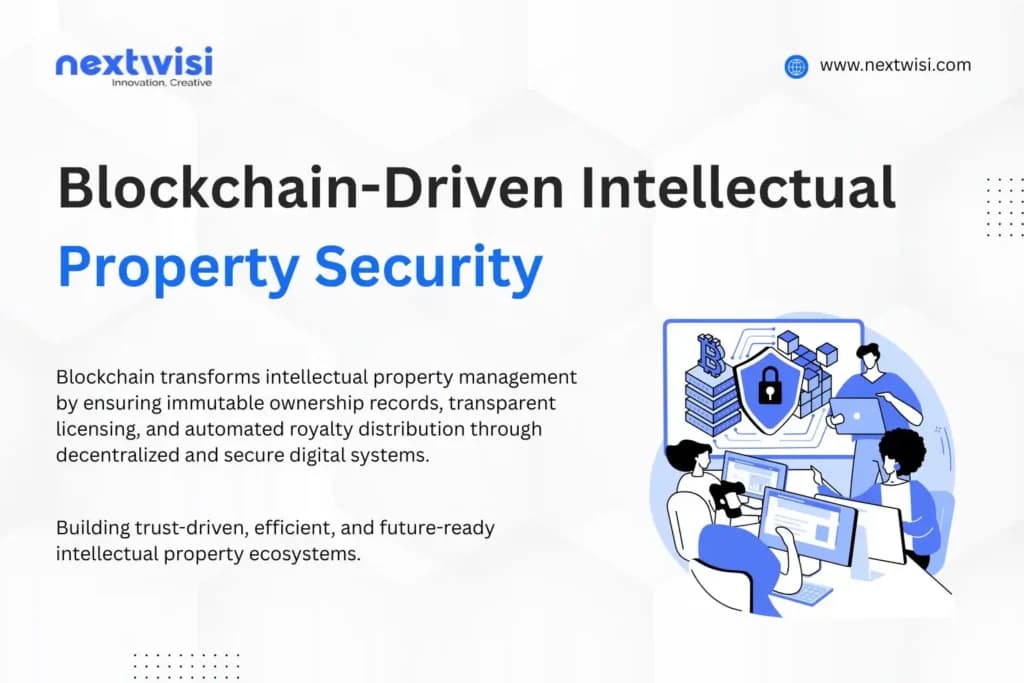 nextwisi
Innovation, Creative

www.nextwisi.com

Blockchain-Driven Intellectual Property Security

Blockchain transforms intellectual property management by ensuring immutable ownership records, transparent licensing, and automated royalty distribution through decentralized and secure digital systems.

Building trust-driven, efficient, and future-ready intellectual property ecosystems.